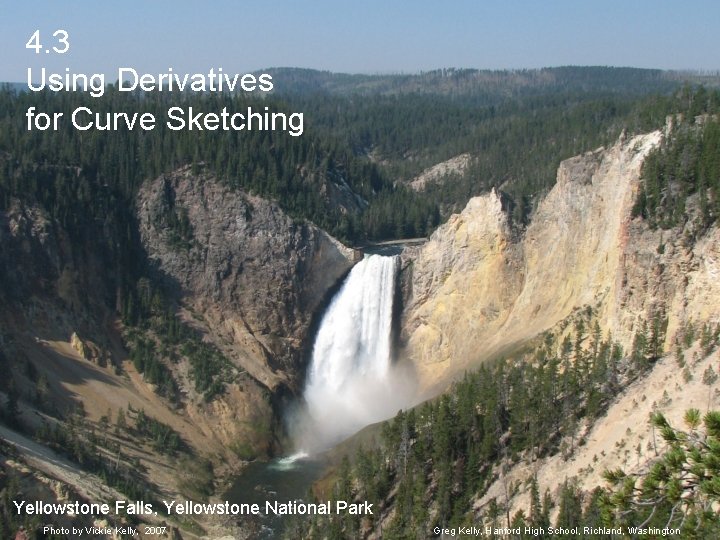 4.3
Using Derivatives for Curve Sketching

Yellowstone Falls, Yellowstone National Park

Photo by Vickie Kelly, 2007

Greg Kelly, Hanford High School, Richland, Washington